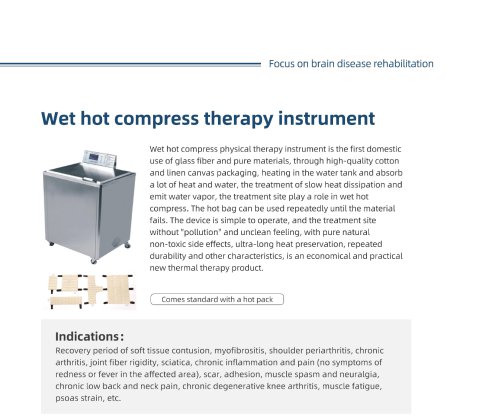 Focus on brain disease rehabilitation

Wet hot compress therapy instrument

Wet hot compress physical therapy instrument is the first domestic use of glass fiber and pure materials, through high-quality cotton and linen canvas packaging, heating in the water tank and absorb a lot of heat and water, the treatment of slow heat dissipation and emit water vapor, the treatment site play a role in wet hot compress. The hot bag can be used repeatedly until the material fails. The device is simple to operate, and the treatment site without "pollution" and unclean feeling, with pure natural non-toxic side effects, ultra-long heat preservation, repeated durability and other characteristics, is an economical and practical new thermal therapy product.

Comes standard with a hot pack

Indications:
Recovery period of soft tissue contusion, myofibrositis, shoulder periarthritis, chronic arthritis, joint fiber rigidity, sciatica, chronic inflammation and pain (no symptoms of redness or fever in the affected area), scar, adhesion, muscle spasm and neuralgia, chronic low back and neck pain, chronic degenerative knee arthritis, muscle fatigue, psoas strain, etc.